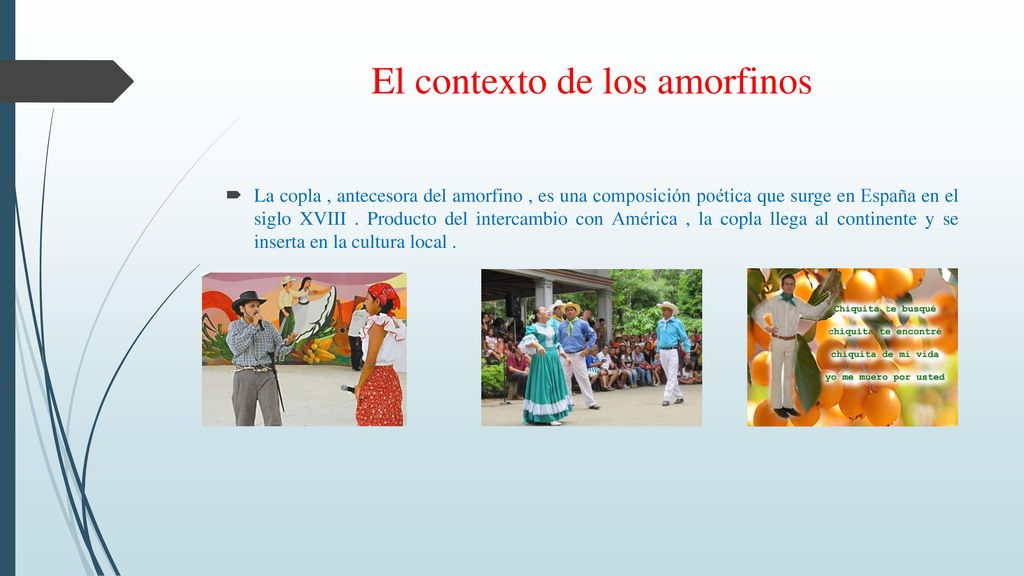 El contexto de los amorfinos

La copla , antecesora del amorfino , es una composición poética que surge en España en el siglo XVIII . Producto del intercambio con América , la copla llega al continente y se inserta en la cultura local .

Chiquita te busqué
chiquita te encontré
chiquita de mi vida
yo me muero por usted